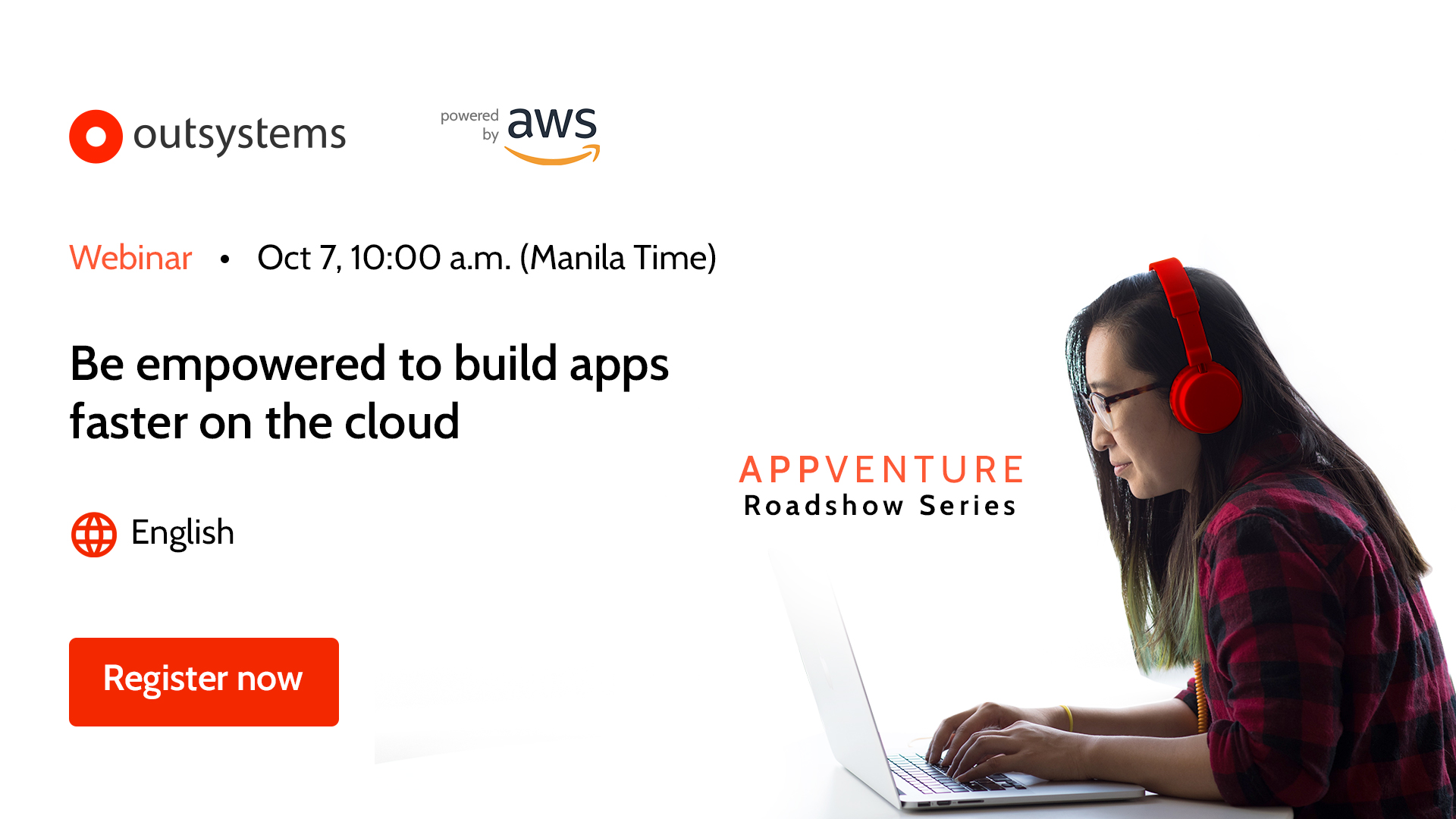 outsystems

powered by aws

Webinar • Oct 7, 10:00 a.m. (Manila Time)

Be empowered to build apps faster on the cloud

English

Register now

APPVENTURE
Roadshow Series